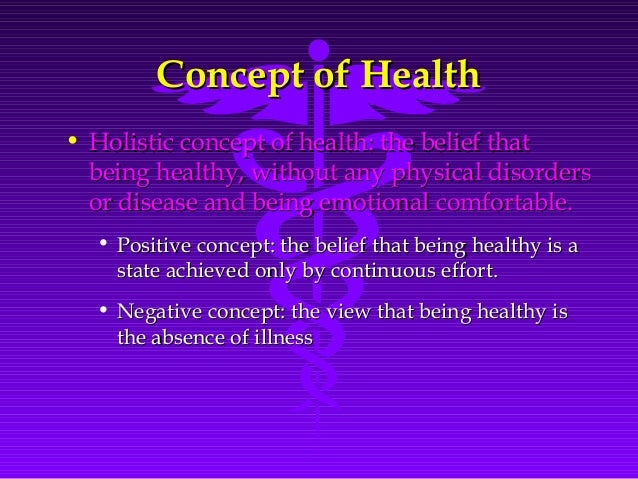 Concept of Health

• Holistic concept of health: the belief that being healthy, without any physical disorders or disease and being emotional comfortable.

• Positive concept: the belief that being healthy is a state achieved only by continuous effort.

• Negative concept: the view that being healthy is the absence of illness